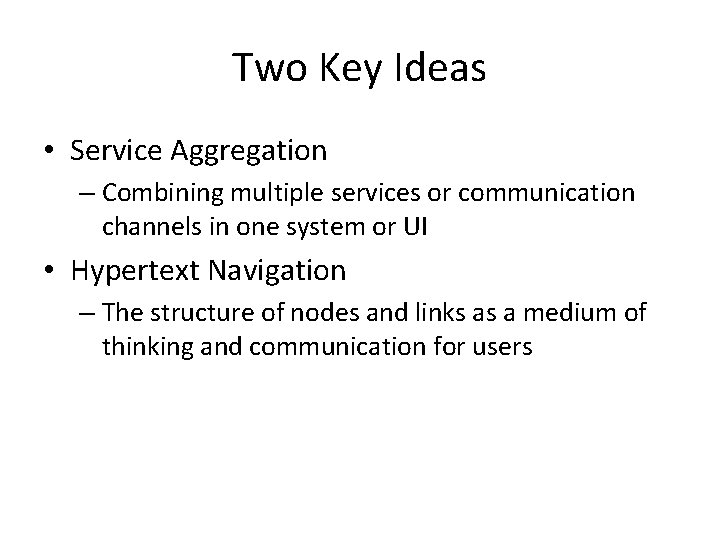 Two Key Ideas

• Service Aggregation
– Combining multiple services or communication channels in one system or UI

• Hypertext Navigation
– The structure of nodes and links as a medium of thinking and communication for users